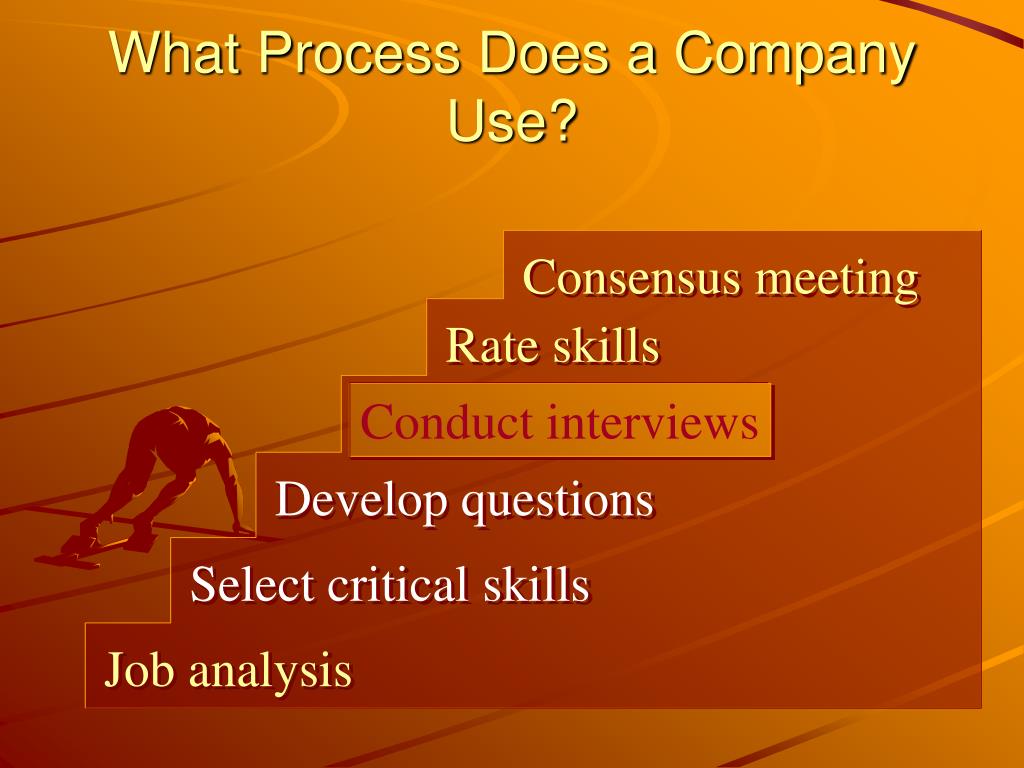 What Process Does a Company Use?

Consensus meeting

Rate skills

Conduct interviews

Develop questions

Select critical skills

Job analysis